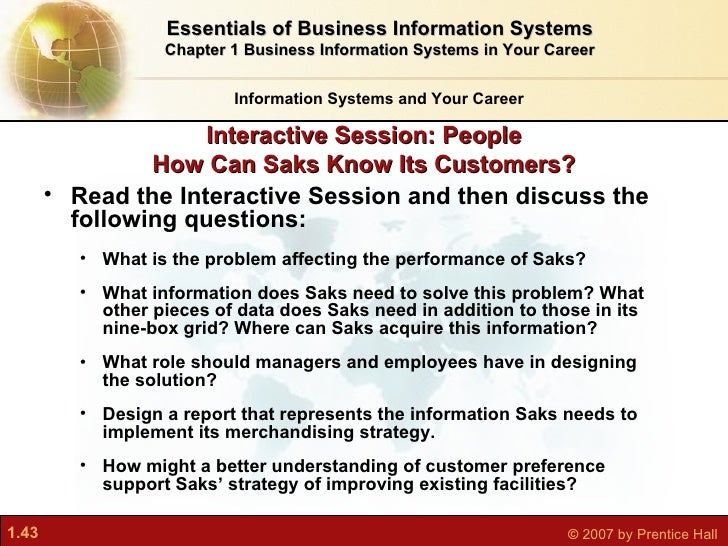 Essentials of Business Information Systems
Chapter 1 Business Information Systems in Your Career

Information Systems and Your Career

Interactive Session: People
How Can Saks Know Its Customers?

• Read the Interactive Session and then discuss the following questions:

• What is the problem affecting the performance of Saks?

• What information does Saks need to solve this problem? What other pieces of data does Saks need in addition to those in its nine-box grid? Where can Saks acquire this information?

• What role should managers and employees have in designing the solution?

• Design a report that represents the information Saks needs to implement its merchandising strategy.

• How might a better understanding of customer preference support Saks' strategy of improving existing facilities?

1.43

© 2007 by Prentice Hall